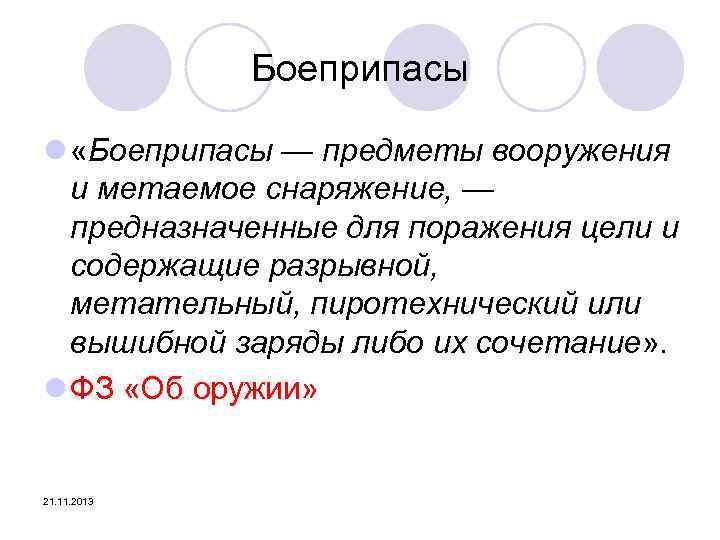 Боеприпасы

«Боеприпасы — предметы вооружения и метаемое снаряжение, — предназначенные для поражения цели и содержащие разрывной, метательный, пиротехнический или вышибной заряды либо их сочетание».

ФЗ «Об оружии»

21.11.2013